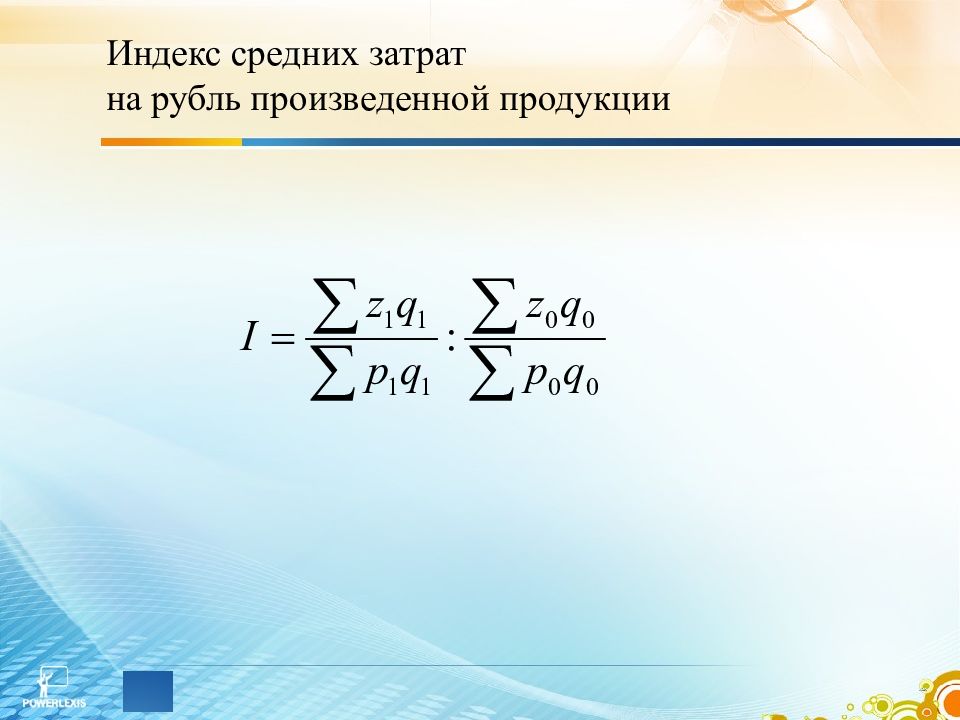 Индекс средних затрат
на рубль произведенной продукции

$I = \frac{\sum z_1 q_1}{\sum p_1 q_1} : \frac{\sum z_0 q_0}{\sum p_0 q_0}$

POWERLEXIS